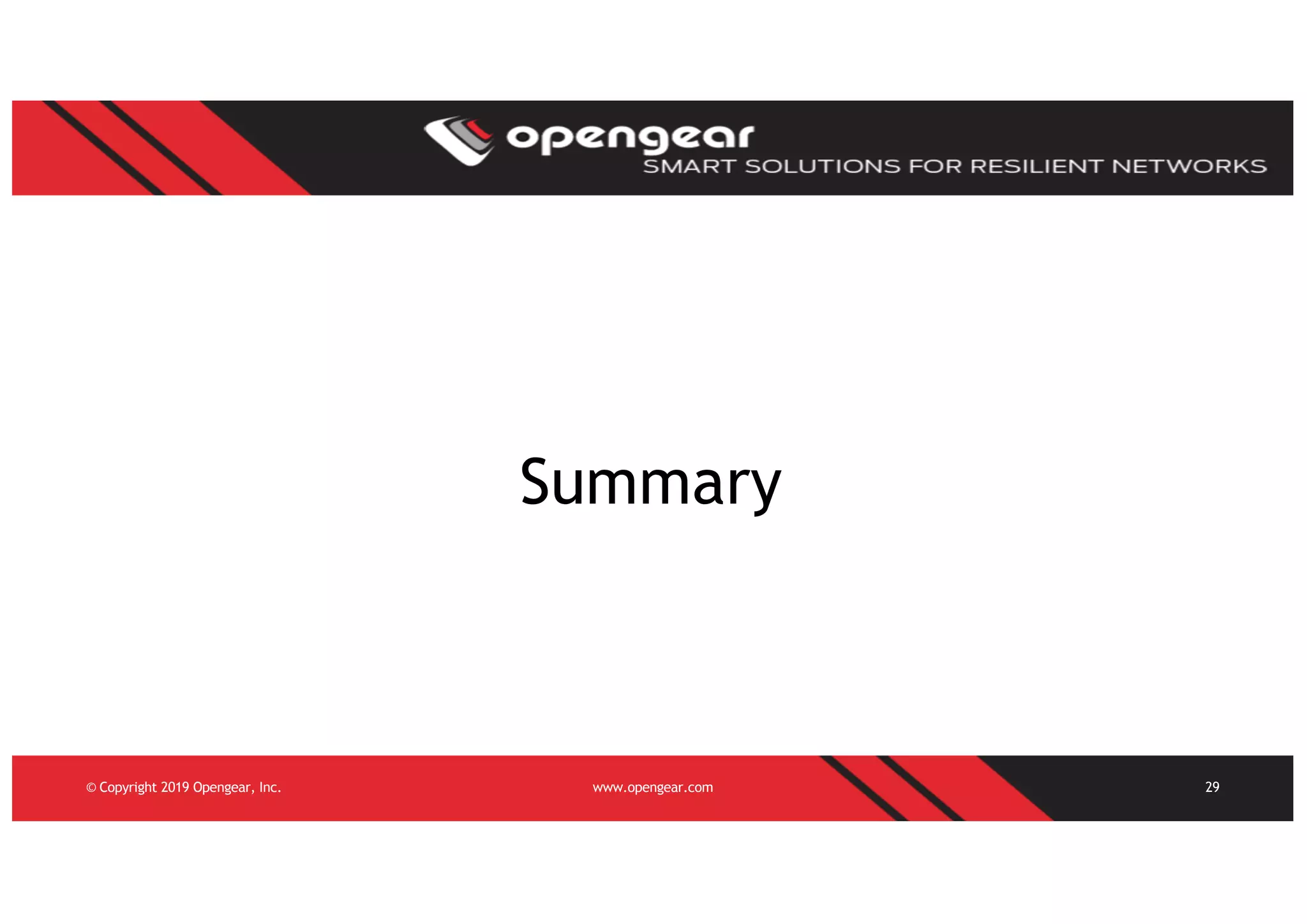 opengear
SMART SOLUTIONS FOR RESILIENT NETWORKS

Summary

© Copyright 2019 Opengear, Inc.

www.opengear.com

29